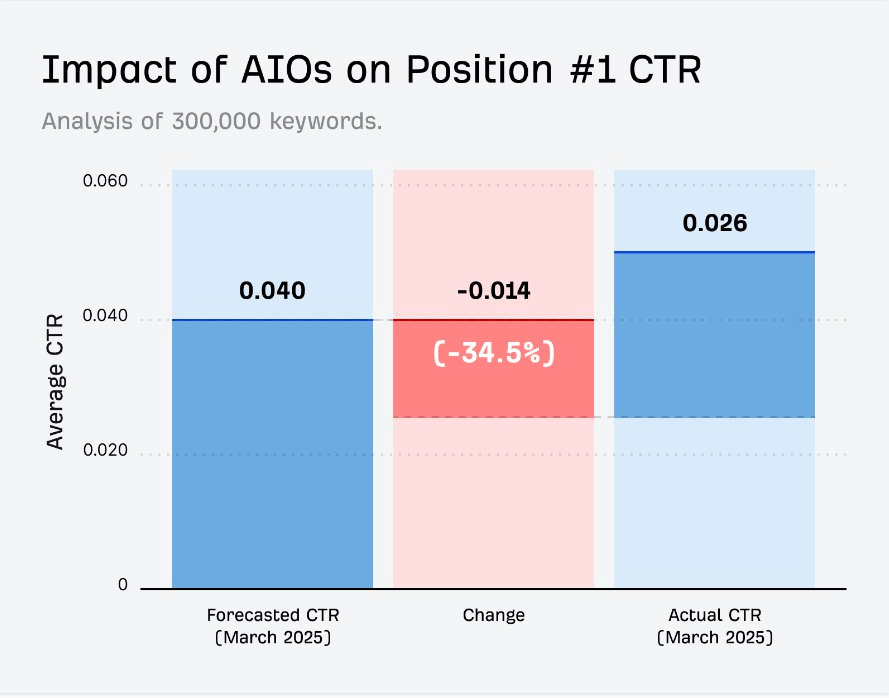 Impact of AIOs on Position #1 CTR

Analysis of 300,000 keywords.

Average CTR

0.060

0.040

0.020

0

0.040

-0.014

(-34.5%)

0.026

Forecasted CTR (March 2025)

Change

Actual CTR (March 2025)